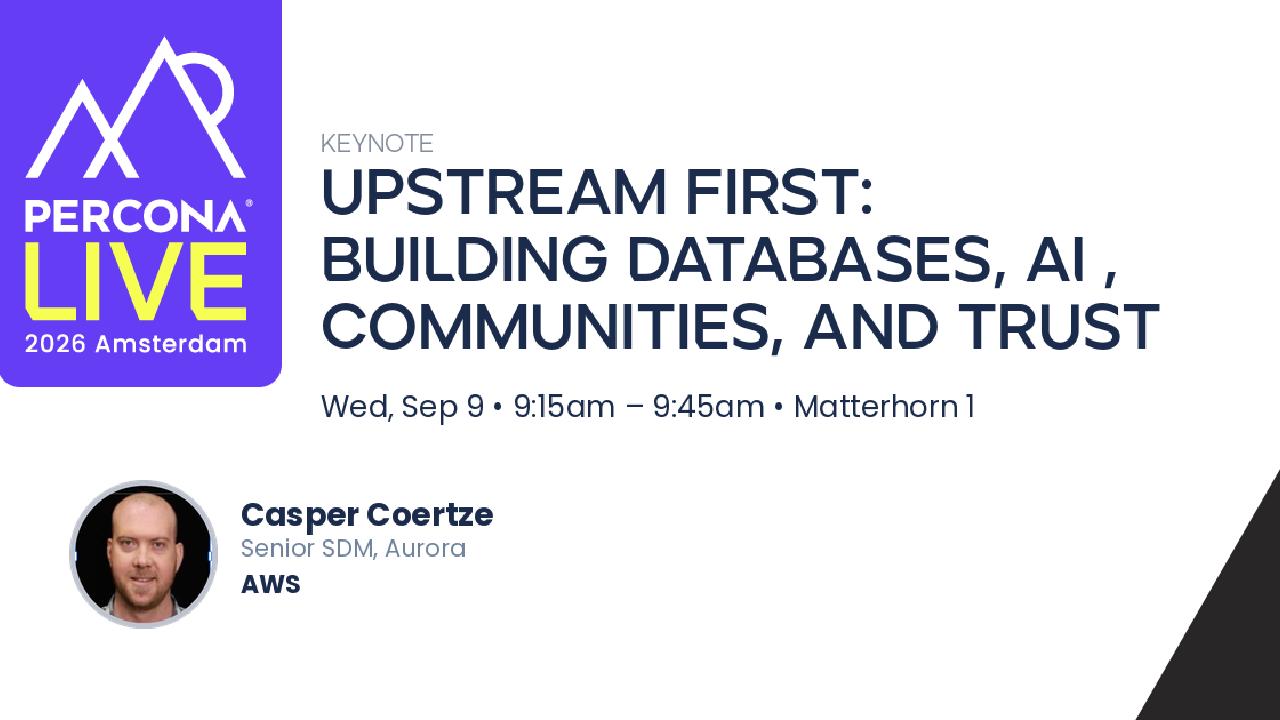 PERCONA®
LIVE
2026 Amsterdam

KEYNOTE
UPSTREAM FIRST: BUILDING DATABASES, AI , COMMUNITIES, AND TRUST

Wed, Sep 9 • 9:15am – 9:45am • Matterhorn 1

Casper Coertze
Senior SDM, Aurora
AWS